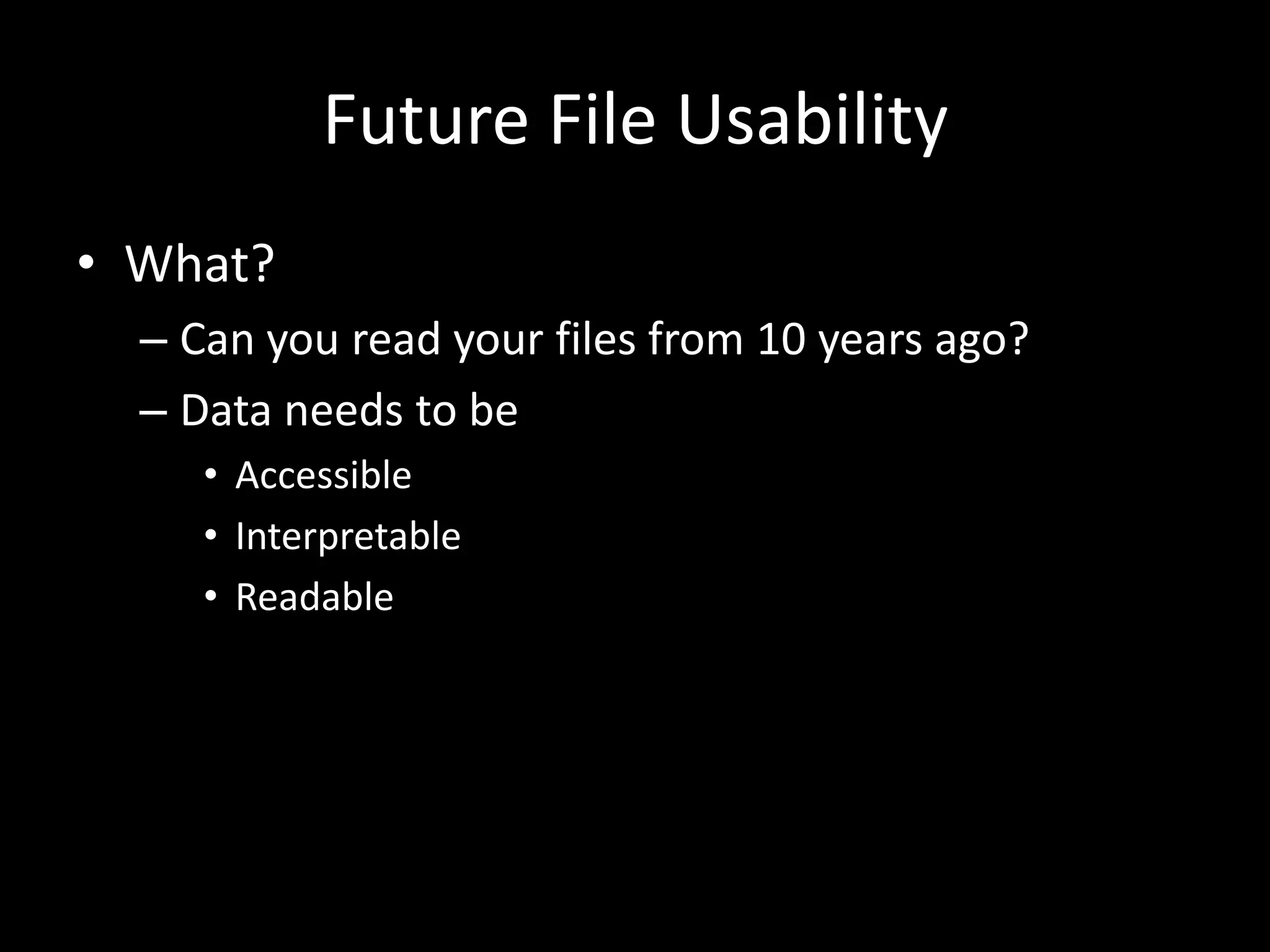 Future File Usability

• What?
– Can you read your files from 10 years ago?
– Data needs to be
• Accessible
• Interpretable
• Readable